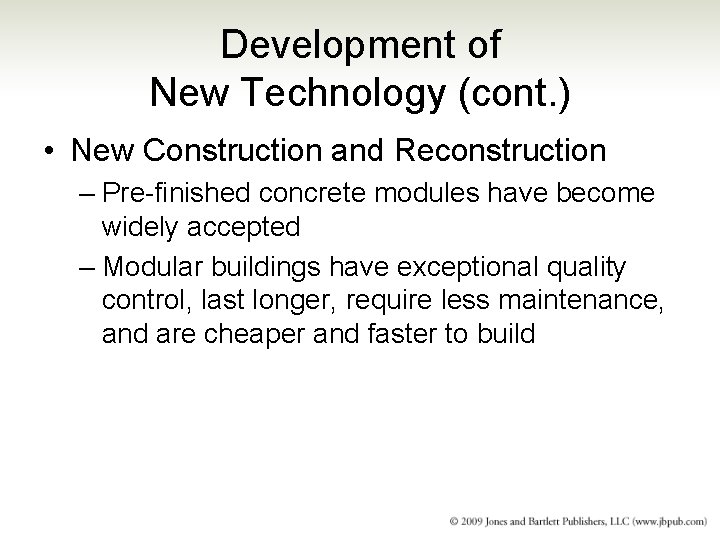 Development of
New Technology (cont.)

• New Construction and Reconstruction

– Pre-finished concrete modules have become widely accepted

– Modular buildings have exceptional quality control, last longer, require less maintenance, and are cheaper and faster to build

© 2009 Jones and Bartlett Publishers, LLC (www.jbpub.com)